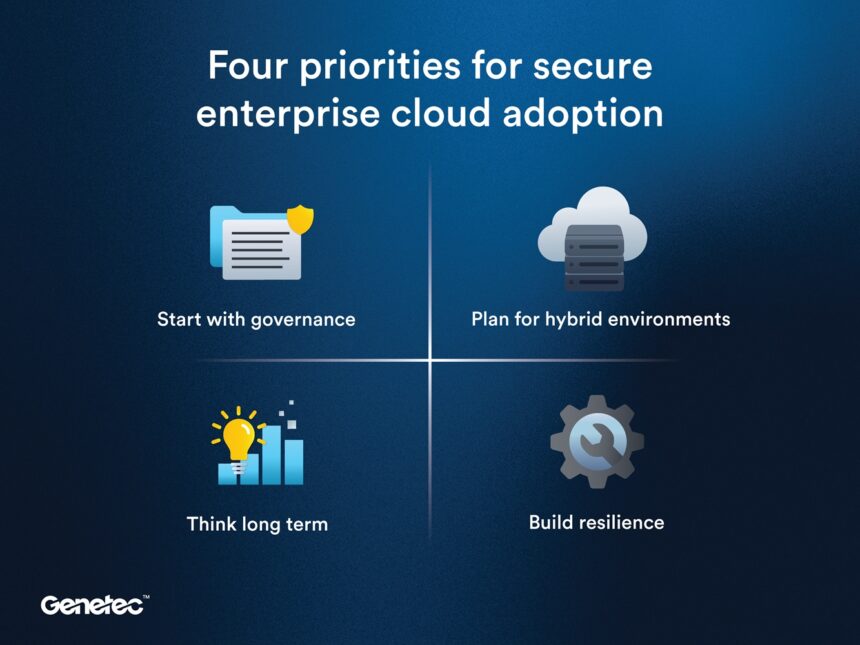 Four priorities for secure enterprise cloud adoption

Start with governance

Plan for hybrid environments

Think long term

Build resilience

Genetec™